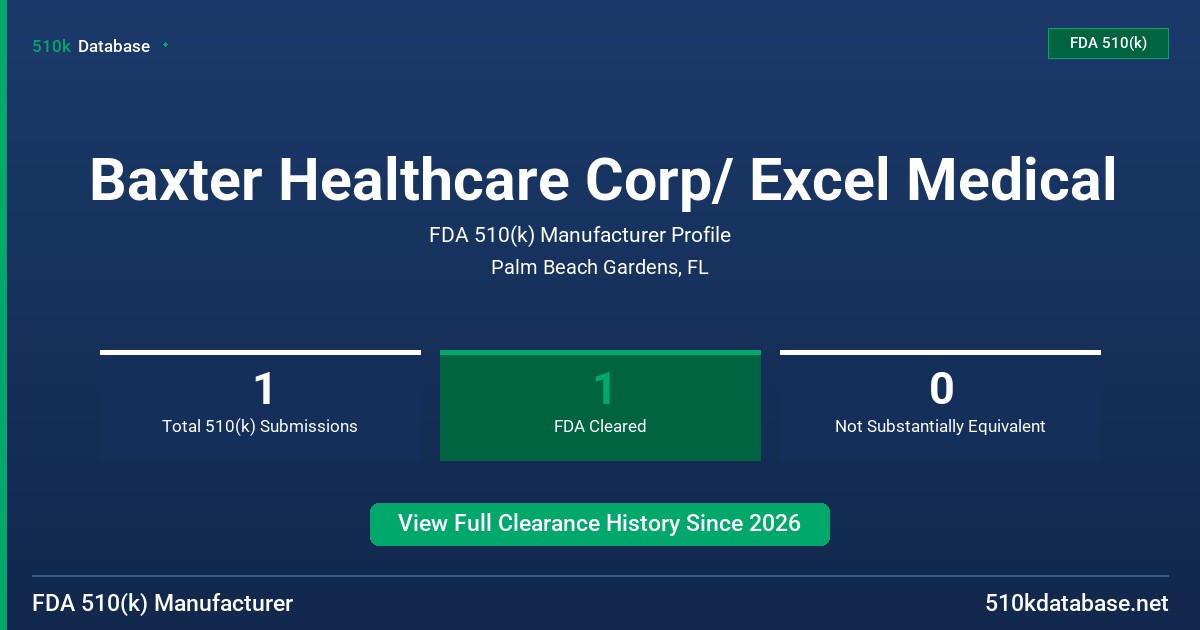 510k Database

FDA 510(k)

Baxter Healthcare Corp/ Excel Medical

FDA 510(k) Manufacturer Profile

Palm Beach Gardens, FL

1
Total 510(k) Submissions

1
FDA Cleared

0
Not Substantially Equivalent

View Full Clearance History Since 2026

FDA 510(k) Manufacturer

510kdatabase.net